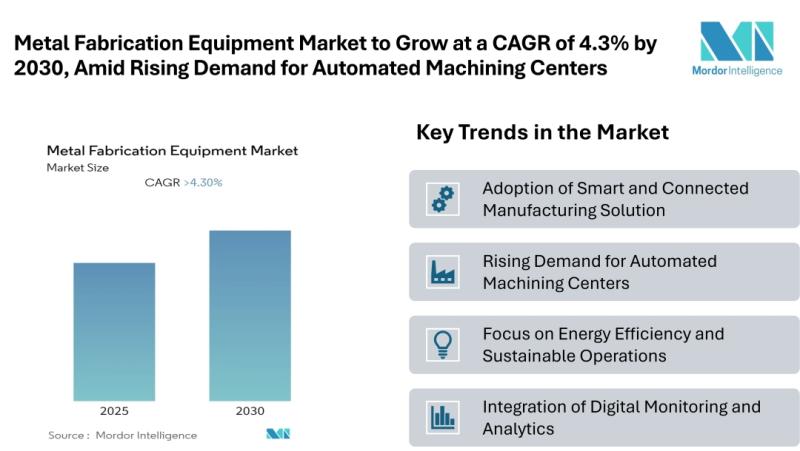 Metal Fabrication Equipment Market to Grow at a CAGR of 4.3% by 2030, Amid Rising Demand for Automated Machining Centers

Mordor Intelligence

Metal Fabrication Equipment Market
Market Size
CAGR >4.30%

2025
2030

Source : Mordor Intelligence

Key Trends in the Market

Adoption of Smart and Connected Manufacturing Solution

Rising Demand for Automated Machining Centers

Focus on Energy Efficiency and Sustainable Operations

Integration of Digital Monitoring and Analytics